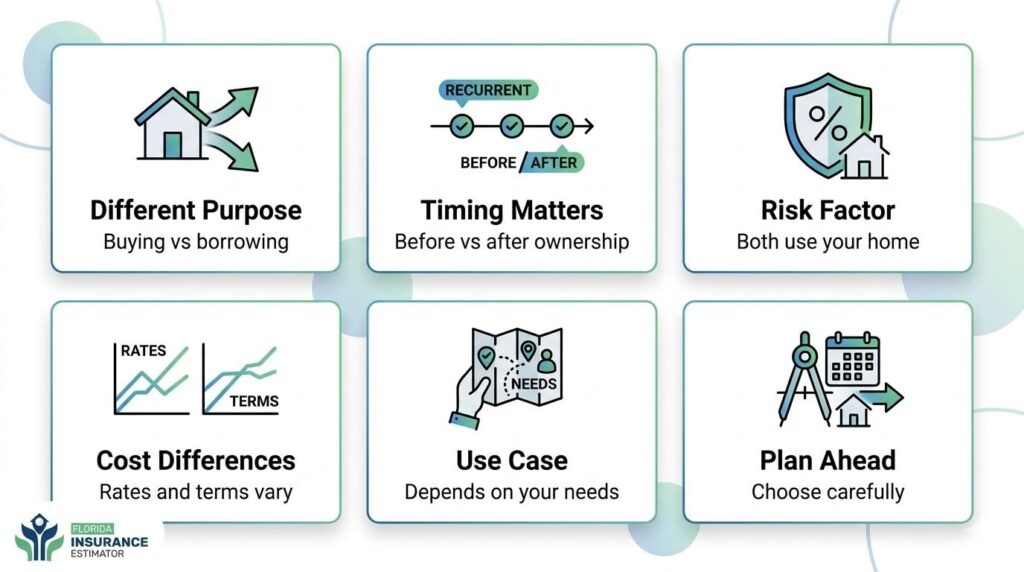 Different Purpose
Buying vs borrowing

RECURRENT
BEFORE / AFTER
Timing Matters
Before vs after ownership

%
Risk Factor
Both use your home

RATES
TERMS
Cost Differences
Rates and terms vary

NEEDS
Use Case
Depends on your needs

Plan Ahead
Choose carefully

FLORIDA
INSURANCE
ESTIMATOR